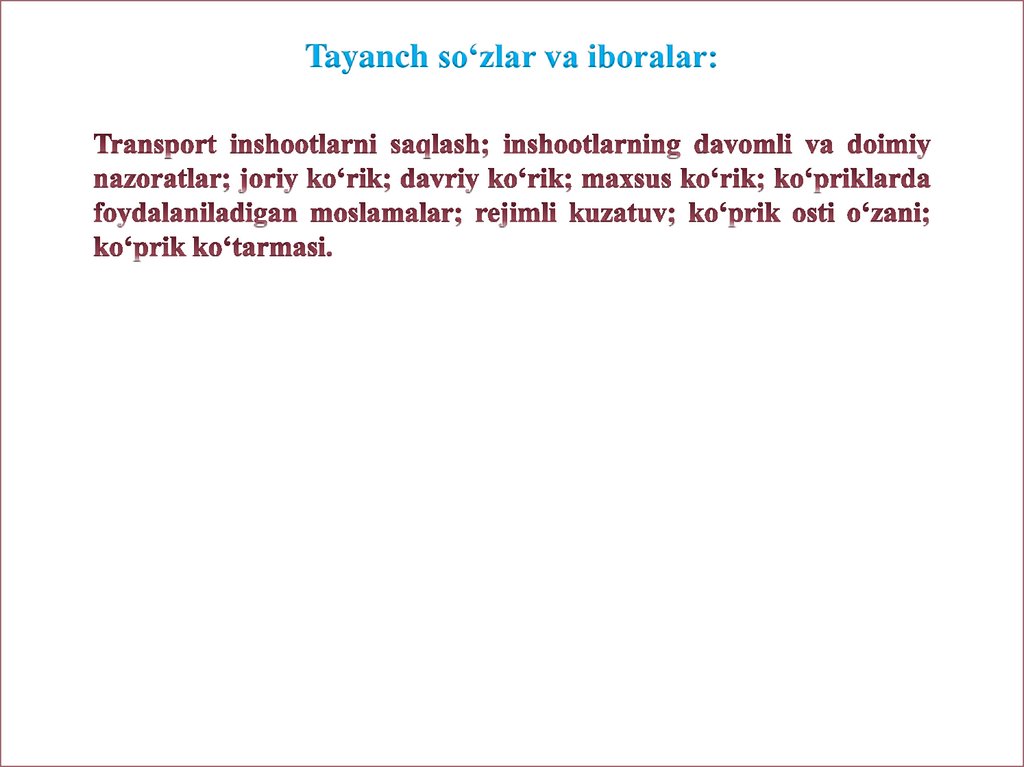 Tayanch so‘zlar va iboralar:

Transport inshootlarni saqlash; inshootlarning davomli va doimiy nazoratlar; joriy ko‘rik; davriy ko‘rik; maxsus ko‘rik; ko‘priklarda foydalaniladigan moslamalar; rejimli kuzatuv; ko‘prik osti o‘zani; ko‘prik ko‘tarmasi.